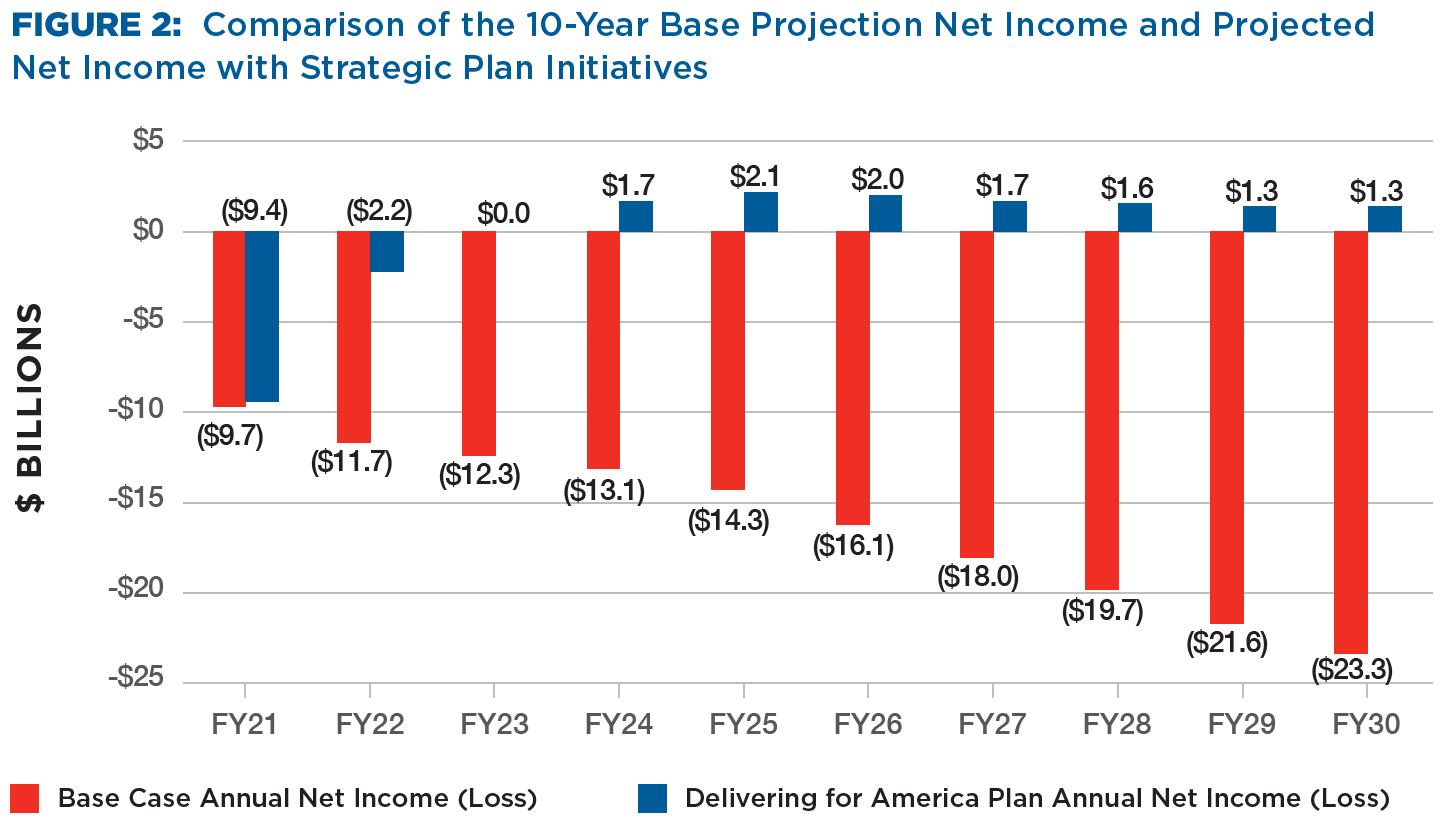 FIGURE 2: Comparison of the 10-Year Base Projection Net Income and Projected Net Income with Strategic Plan Initiatives

$ BILLIONS

$5
$0
-$5
-$10
-$15
-$20
-$25

($9.4)
($2.2)
$0.0
$1.7
$2.1
$2.0
$1.7
$1.6
$1.3
$1.3

($9.7)
($11.7)
($12.3)
($13.1)
($14.3)
($16.1)
($18.0)
($19.7)
($21.6)
($23.3)

FY21
FY22
FY23
FY24
FY25
FY26
FY27
FY28
FY29
FY30

Base Case Annual Net Income (Loss)
Delivering for America Plan Annual Net Income (Loss)